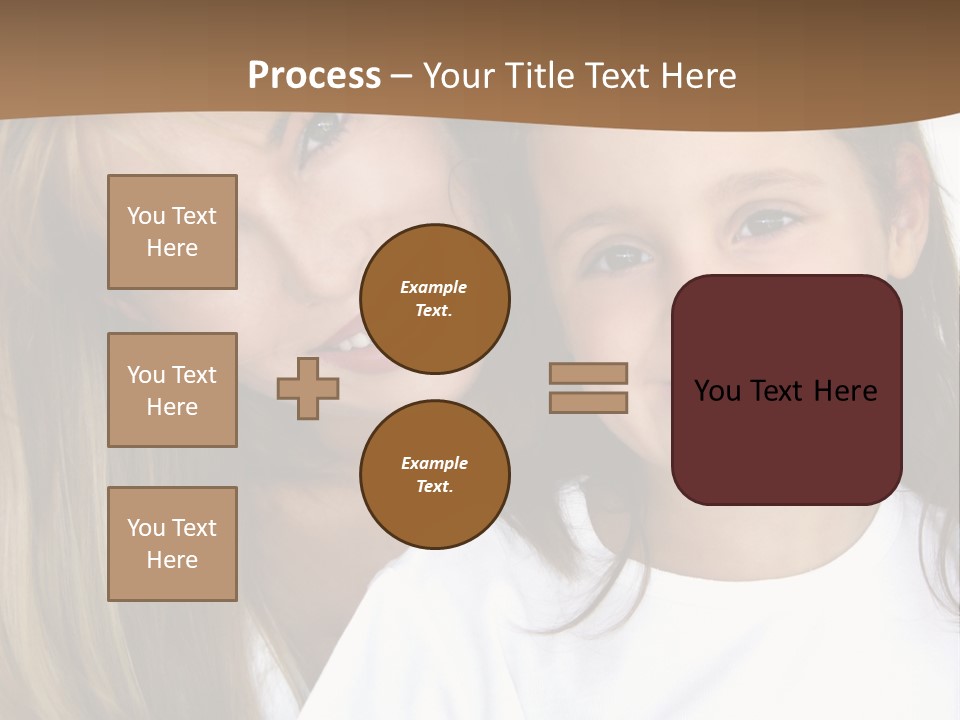 Process – Your Title Text Here

You Text Here

You Text Here

You Text Here

Example Text.

Example Text.

You Text Here